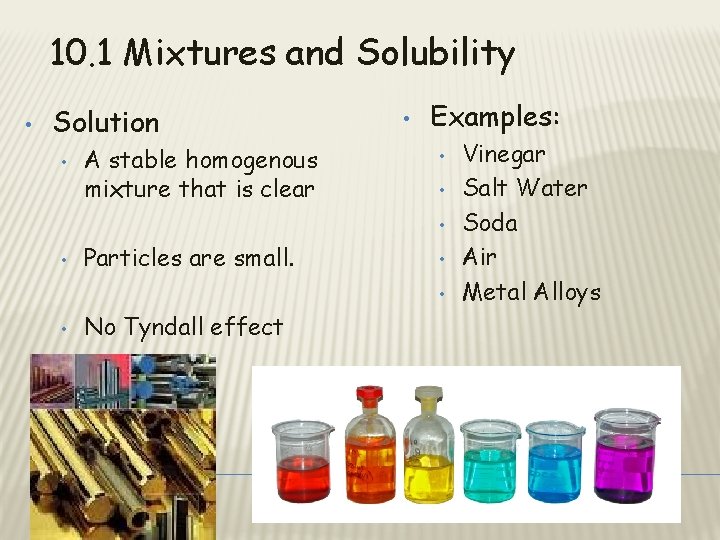 10.1 Mixtures and Solubility

• Solution
  • A stable homogenous mixture that is clear
  • Particles are small.
  • No Tyndall effect

• Examples:
  • Vinegar
  • Salt Water
  • Soda
  • Air
  • Metal Alloys